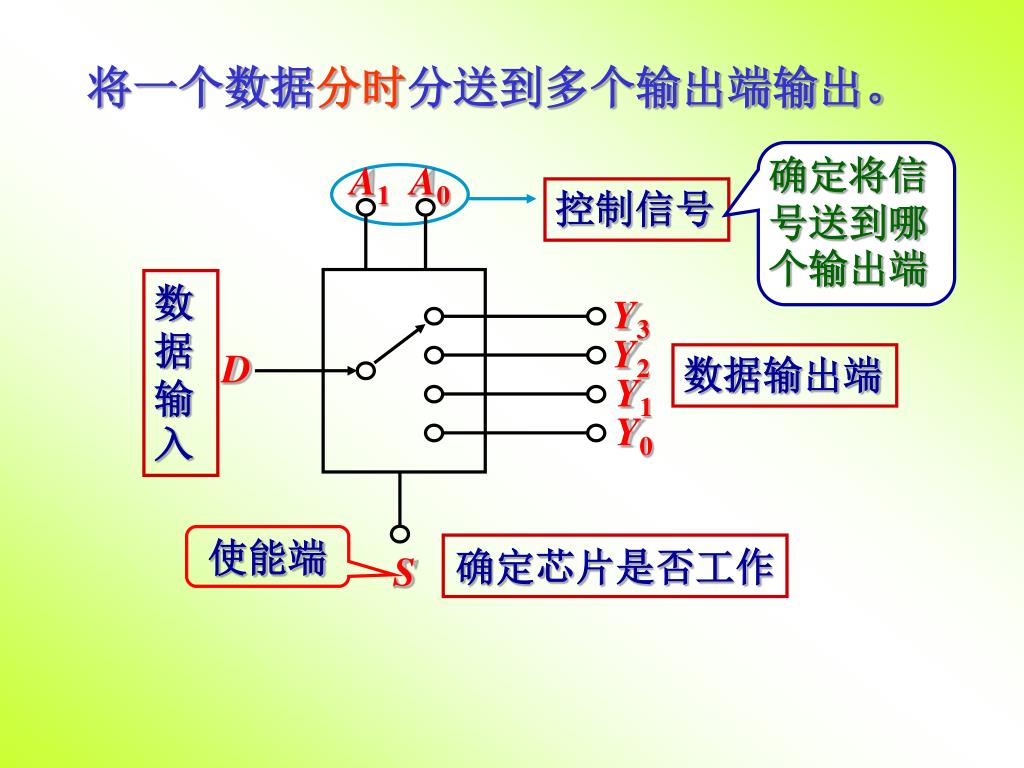 将一个数据分时分送到多个输出端输出。

$A_1$ $A_0$

控制信号

确定将信号送到哪个输出端

数据输入

$D$

$Y_3$
$Y_2$
$Y_1$
$Y_0$

数据输出端

使能端

$S$

确定芯片是否工作